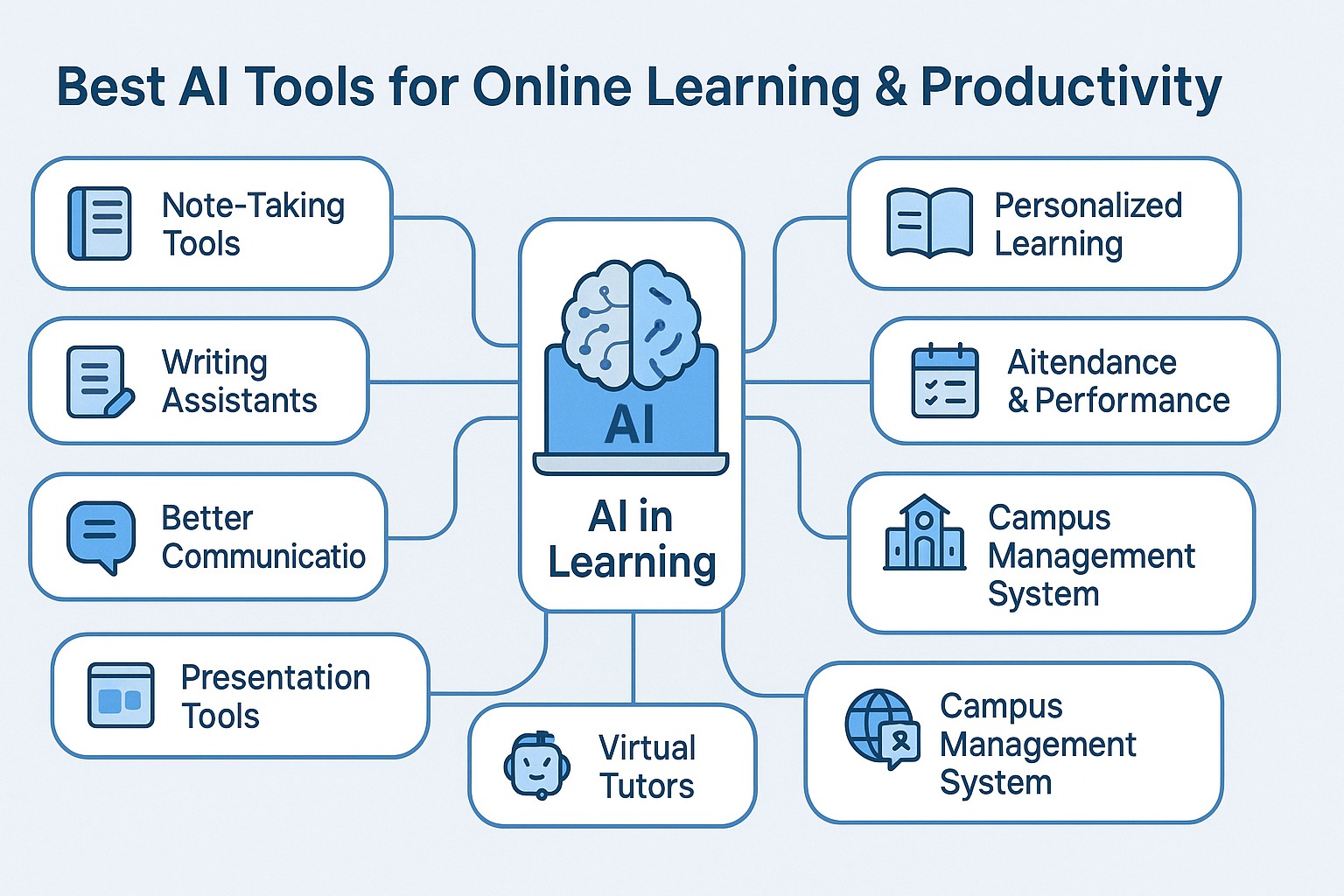 Best AI Tools for Online Learning & Productivity

Note-Taking Tools

Writing Assistants

Better Communicatio

Presentation Tools

AI

AI in Learning

Virtual Tutors

Personalized Learning

Aitendance & Performance

Campus Management System

Campus Management System